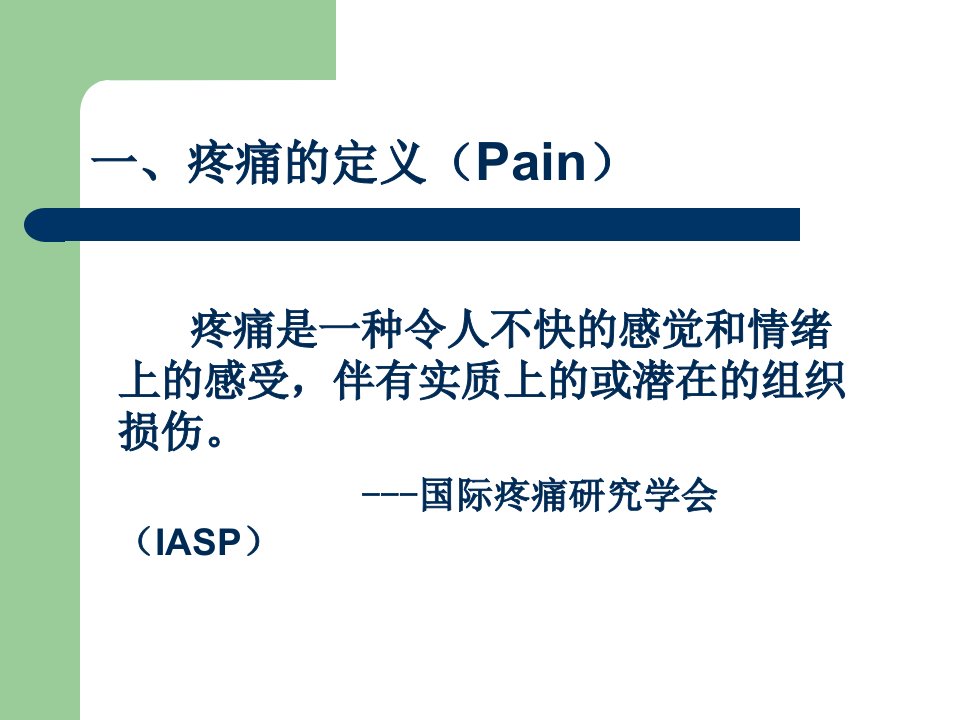 一、疼痛的定义（Pain）

疼痛是一种令人不快的感觉和情绪上的感受，伴有实质上的或潜在的组织损伤。

---国际疼痛研究学会（IASP）